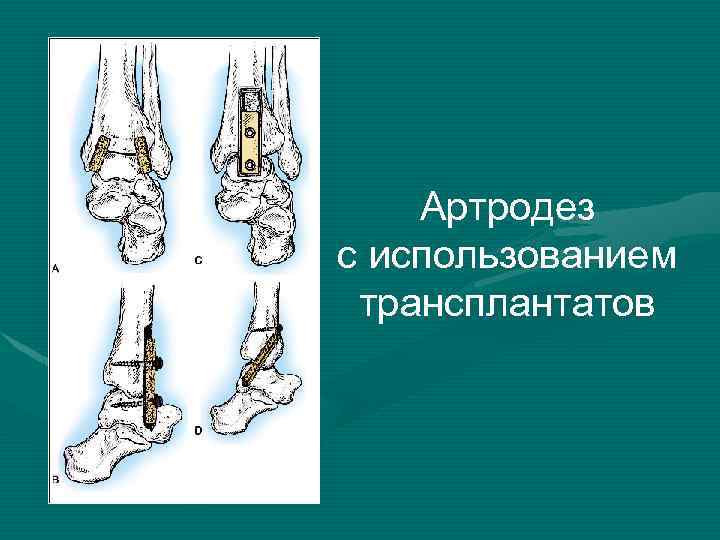 A

C

B

D

Артродез с использованием трансплантатов